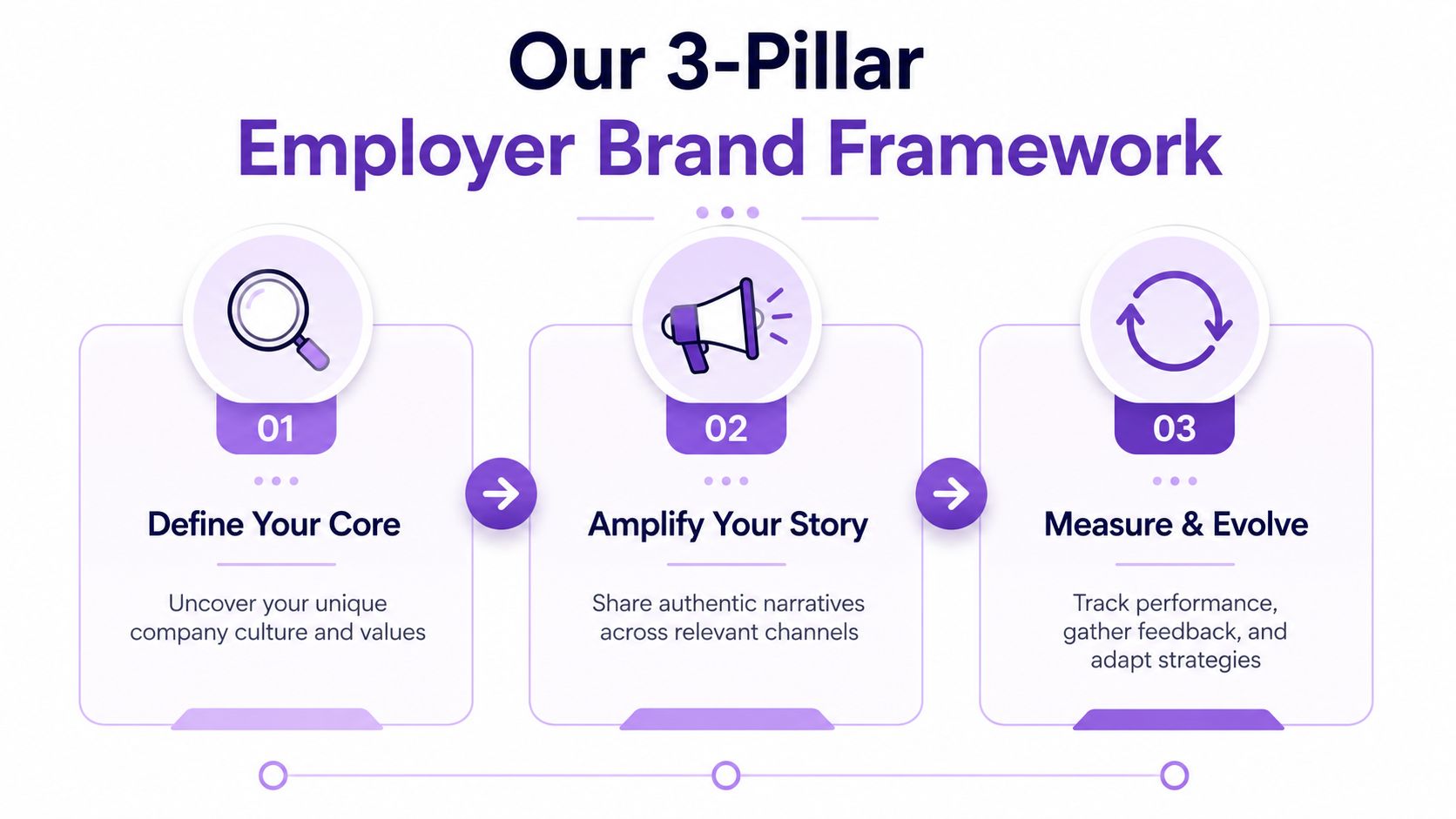 Our 3-Pillar
Employer Brand Framework

01

Define Your Core

Uncover your unique company culture and values

02

Amplify Your Story

Share authentic narratives across relevant channels

03

Measure & Evolve

Track performance, gather feedback, and adapt strategies